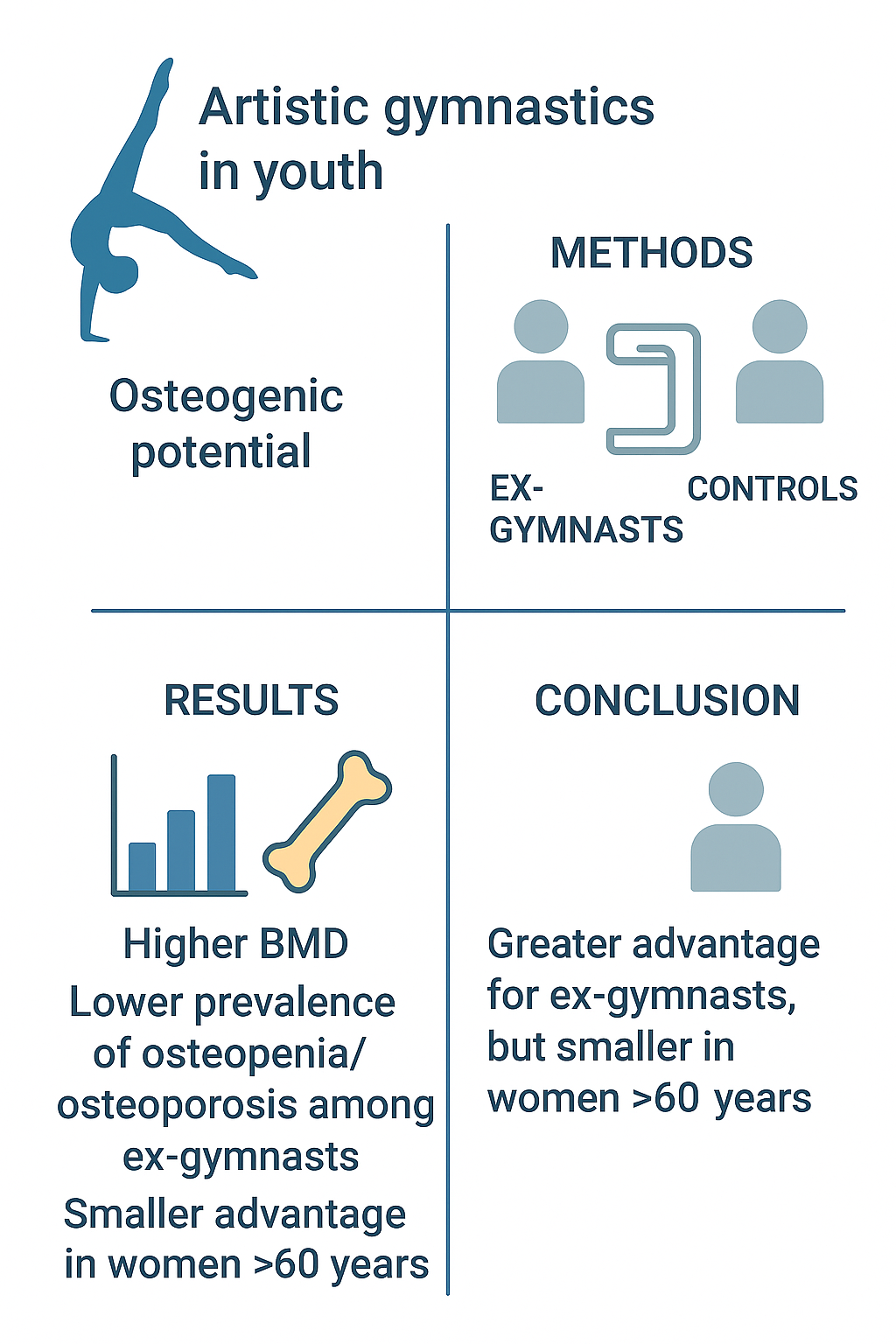 Artistic gymnastics in youth

Osteogenic potential

METHODS

EX-GYMNASTS

CONTROLS

RESULTS

Higher BMD

Lower prevalence of osteopenia/ osteoporosis among ex-gymnasts

Smaller advantage in women >60 years

CONCLUSION

Greater advantage for ex-gymnasts, but smaller in women >60 years